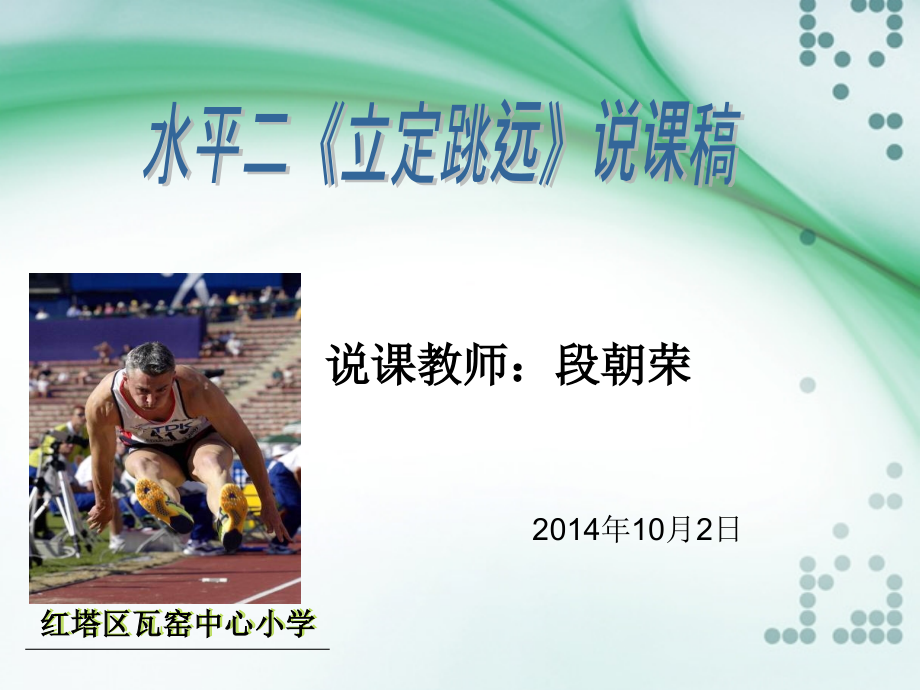 水平二《立定跳远》说课稿

说课教师：段朝荣

2014年10月2日

红塔区瓦窑中心小学